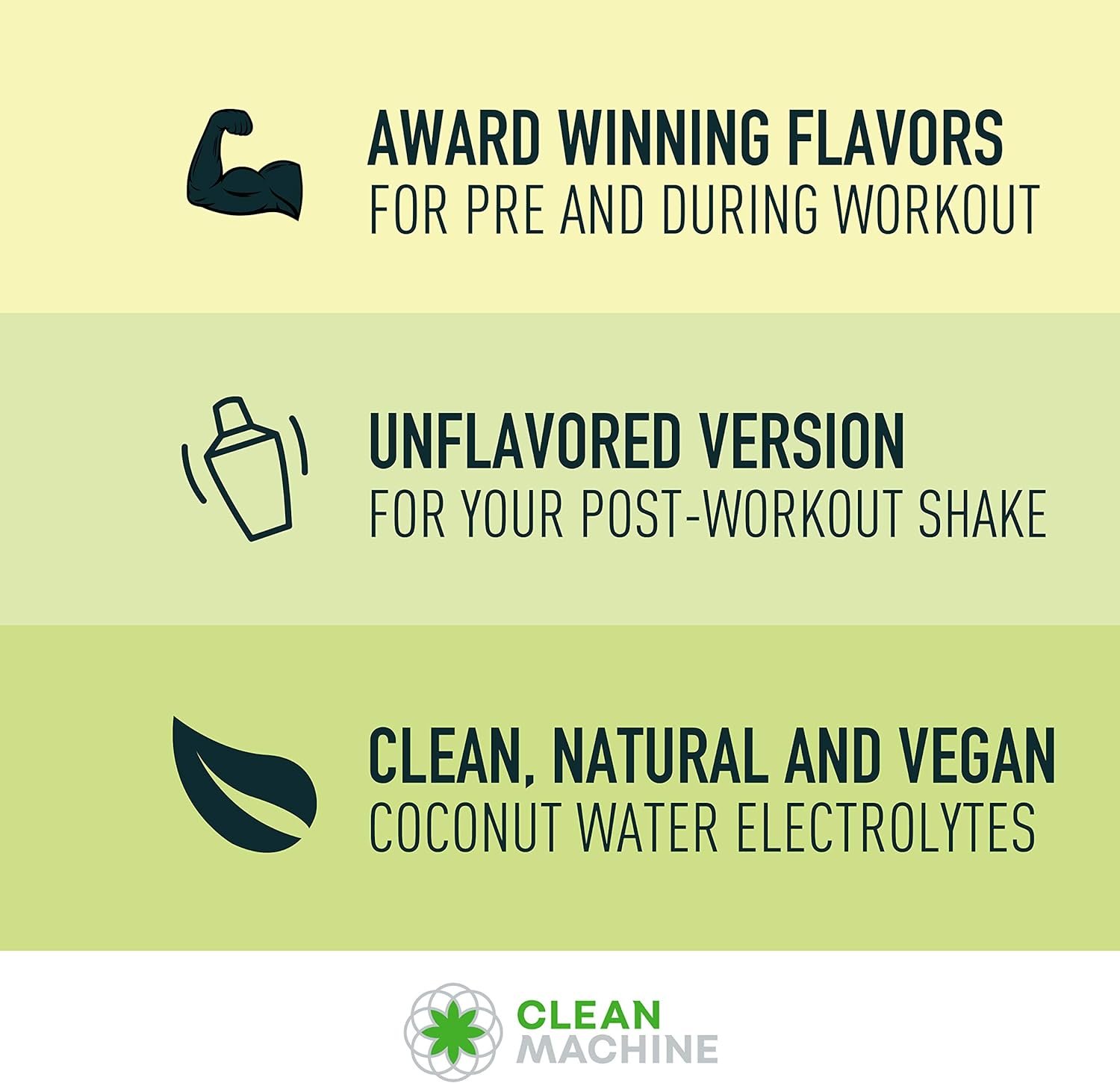 AWARD WINNING FLAVORS
FOR PRE AND DURING WORKOUT

UNFLAVORED VERSION
FOR YOUR POST-WORKOUT SHAKE

CLEAN, NATURAL AND VEGAN
COCONUT WATER ELECTROLYTES

CLEAN
MACHINE